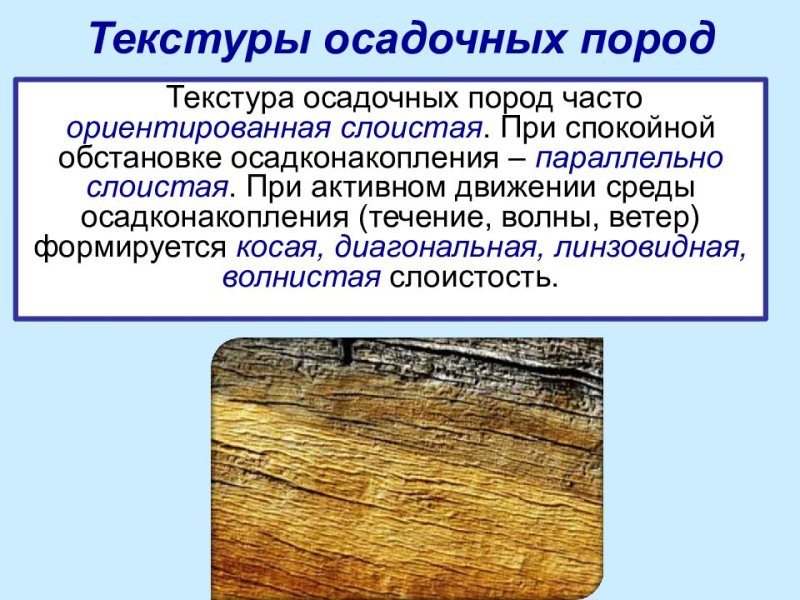 Текстуры осадочных пород

Текстура осадочных пород часто ориентированная слоистая. При спокойной обстановке осадконакопления – параллельно слоистая. При активном движении среды осадконакопления (течение, волны, ветер) формируется косая, диагональная, линзовидная, волнистая слоистость.